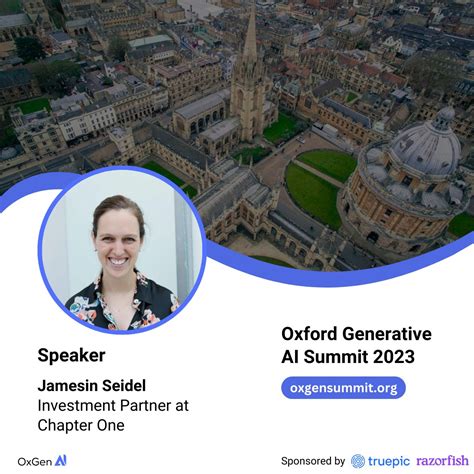 Speaker

Jamesin Seidel
Investment Partner at Chapter One

Oxford Generative AI Summit 2023

oxgensummit.org

OxGen AI

Sponsored by truepic razorfish